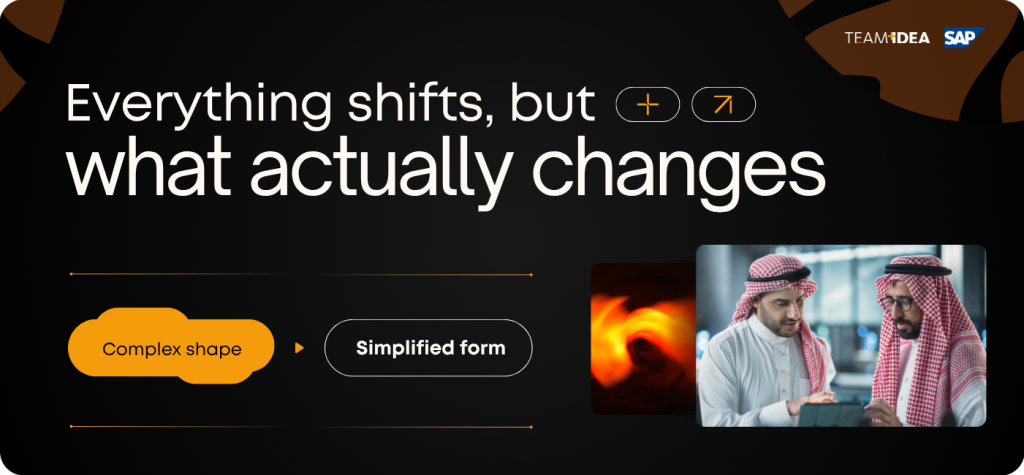 TEAMIDEA SAP

Everything shifts, but what actually changes

Complex shape

Simplified form